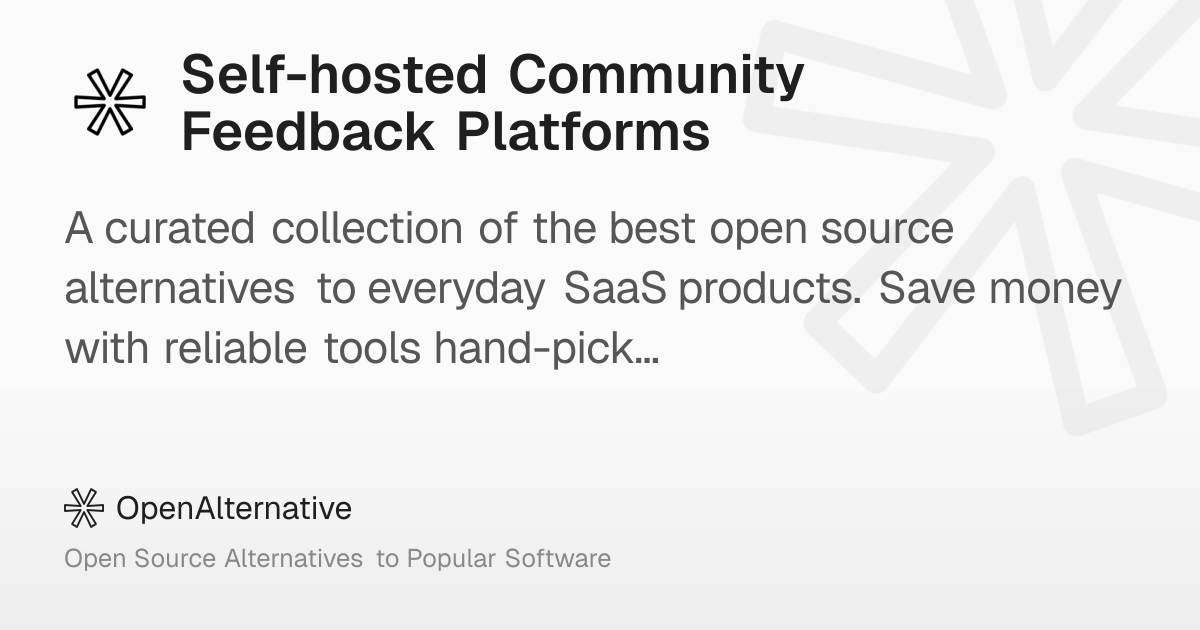 Self-hosted Community Feedback Platforms

A curated collection of the best open source alternatives to everyday SaaS products. Save money with reliable tools hand-pick...

OpenAlternative

Open Source Alternatives to Popular Software